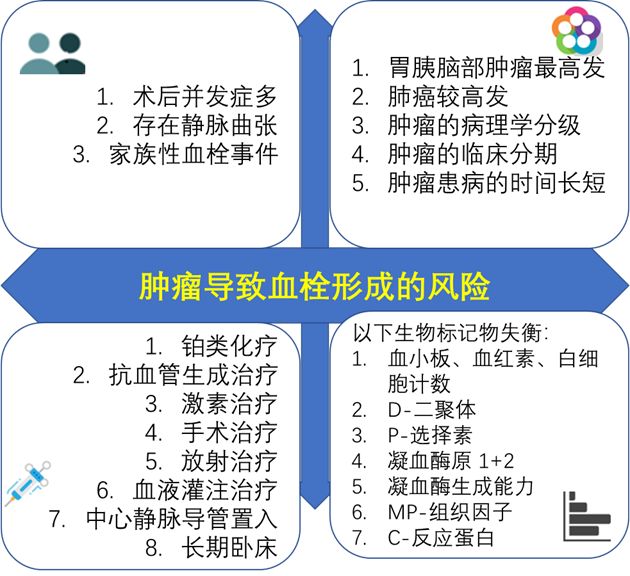 1. 术后并发症多
2. 存在静脉曲张
3. 家族性血栓事件

1. 胃胰脑部肿瘤最高发
2. 肺癌较高发
3. 肿瘤的病理学分级
4. 肿瘤的临床分期
5. 肿瘤患病的时间长短

肿瘤导致血栓形成的风险

1. 铂类化疗
2. 抗血管生成治疗
3. 激素治疗
4. 手术治疗
5. 放射治疗
6. 血液灌注治疗
7. 中心静脉导管置入
8. 长期卧床

以下生物标记物失衡:
1. 血小板、血红素、白细胞计数
2. D-二聚体
3. P-选择素
4. 凝血酶原 1+2
5. 凝血酶生成能力
6. MP-组织因子
7. C-反应蛋白